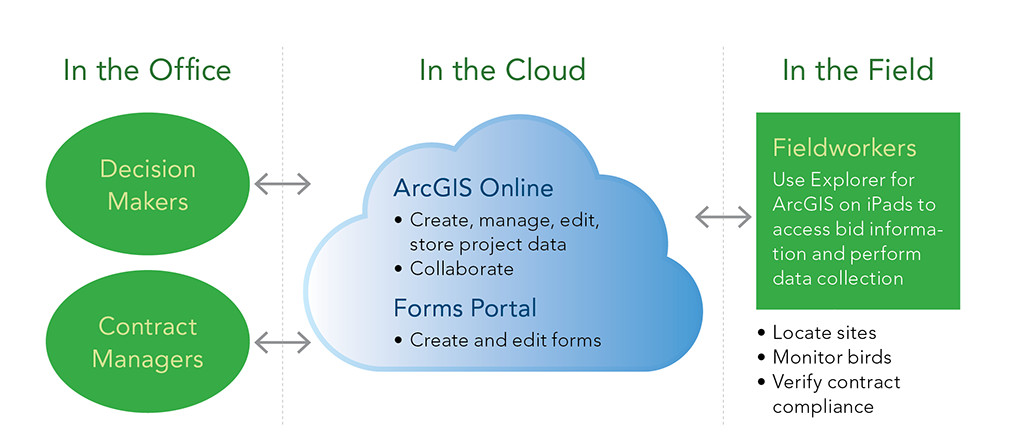 In the Office

Decision Makers

Contract Managers

In the Cloud

ArcGIS Online
• Create, manage, edit, store project data
• Collaborate

Forms Portal
• Create and edit forms

In the Field

Fieldworkers
Use Explorer for ArcGIS on iPads to access bid information and perform data collection

• Locate sites
• Monitor birds
• Verify contract compliance